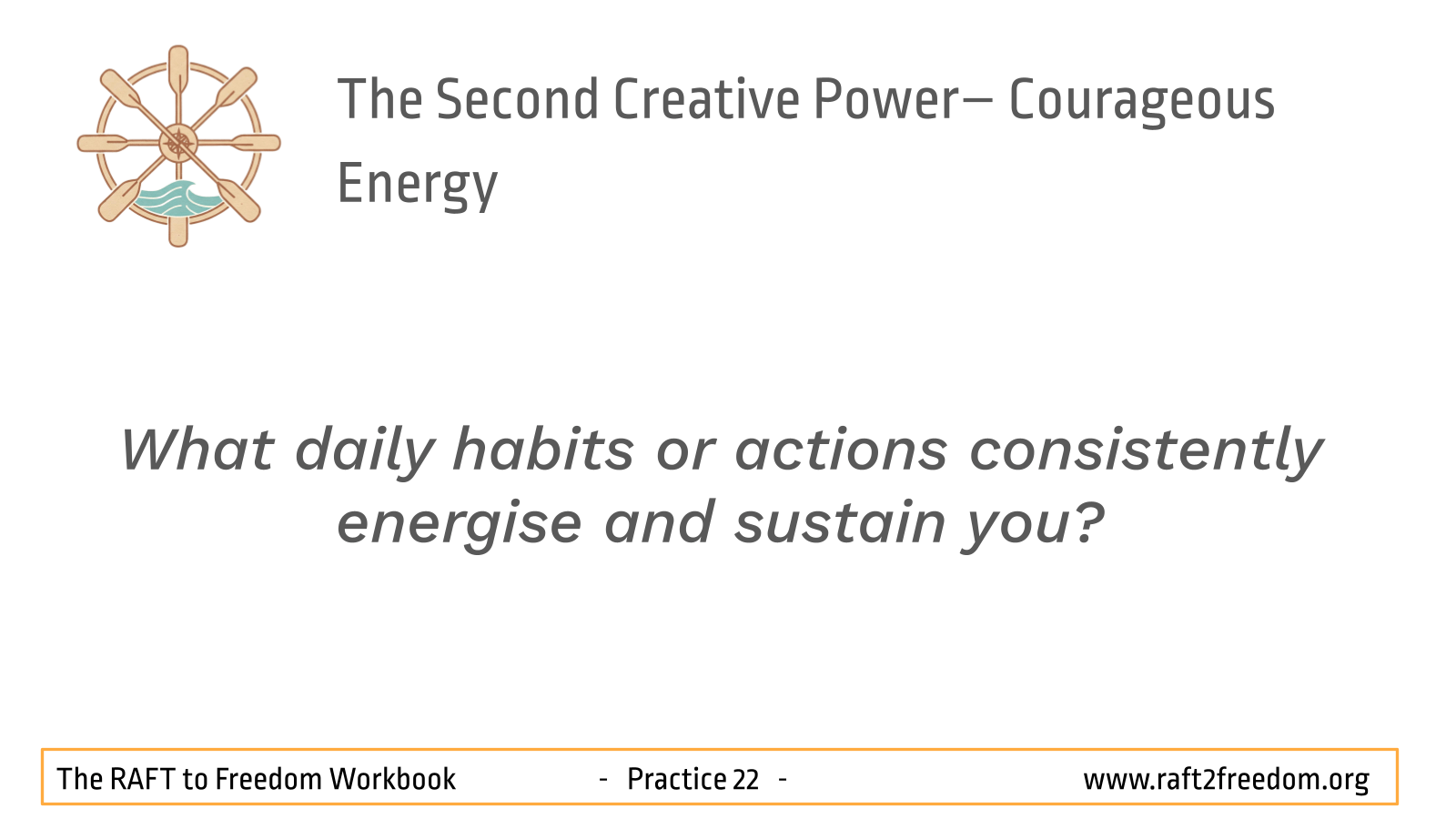 The Second Creative Power– Courageous Energy

What daily habits or actions consistently energise and sustain you?

The RAFT to Freedom Workbook - Practice 22 - www.raft2freedom.org